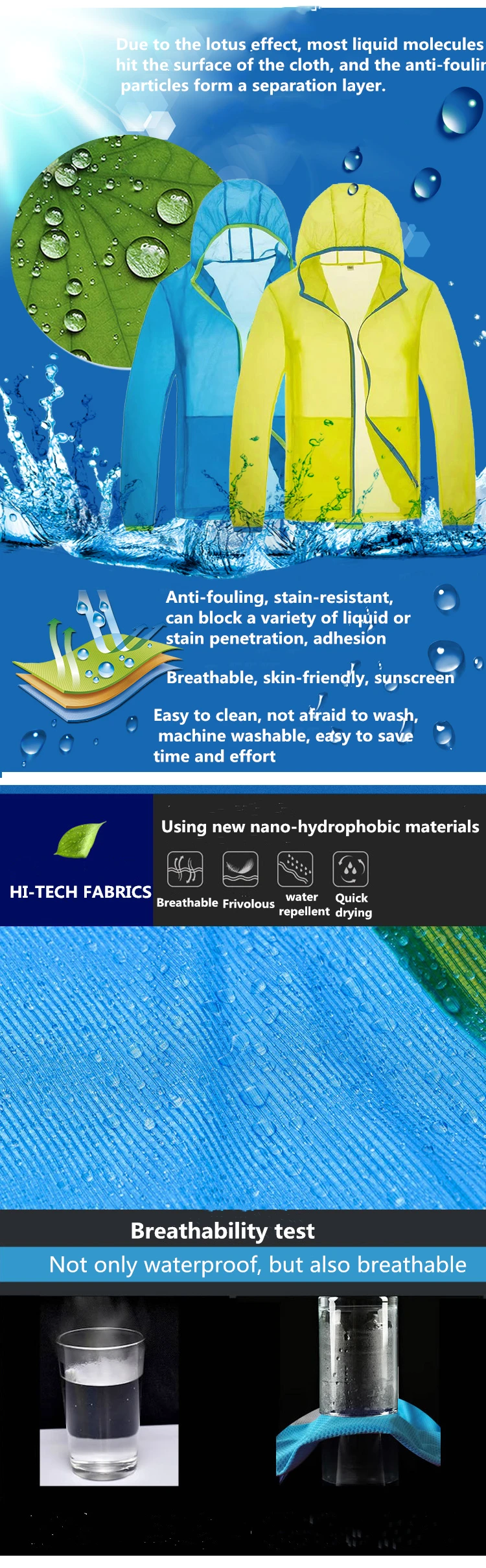 Due to the lotus effect, most liquid molecules hit the surface of the cloth, and the anti-foulin particles form a separation layer.

Anti-fouling, stain-resistant, can block a variety of liquid or stain penetration, adhesion

Breathable, skin-friendly, sunscreen

Easy to clean, not afraid to wash, machine washable, easy to save time and effort

HI-TECH FABRICS

Using new nano-hydrophobic materials

Breathable Frivolous water repellent Quick drying

Breathability test

Not only waterproof, but also breathable